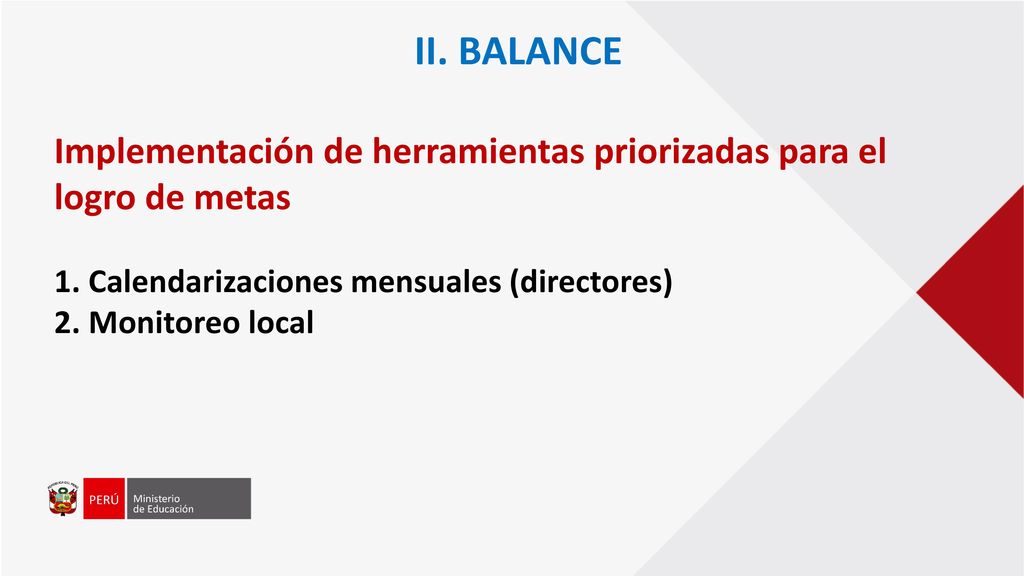 II. BALANCE

Implementación de herramientas priorizadas para el logro de metas

1. Calendarizaciones mensuales (directores)
2. Monitoreo local

PERÚ Ministerio de Educación